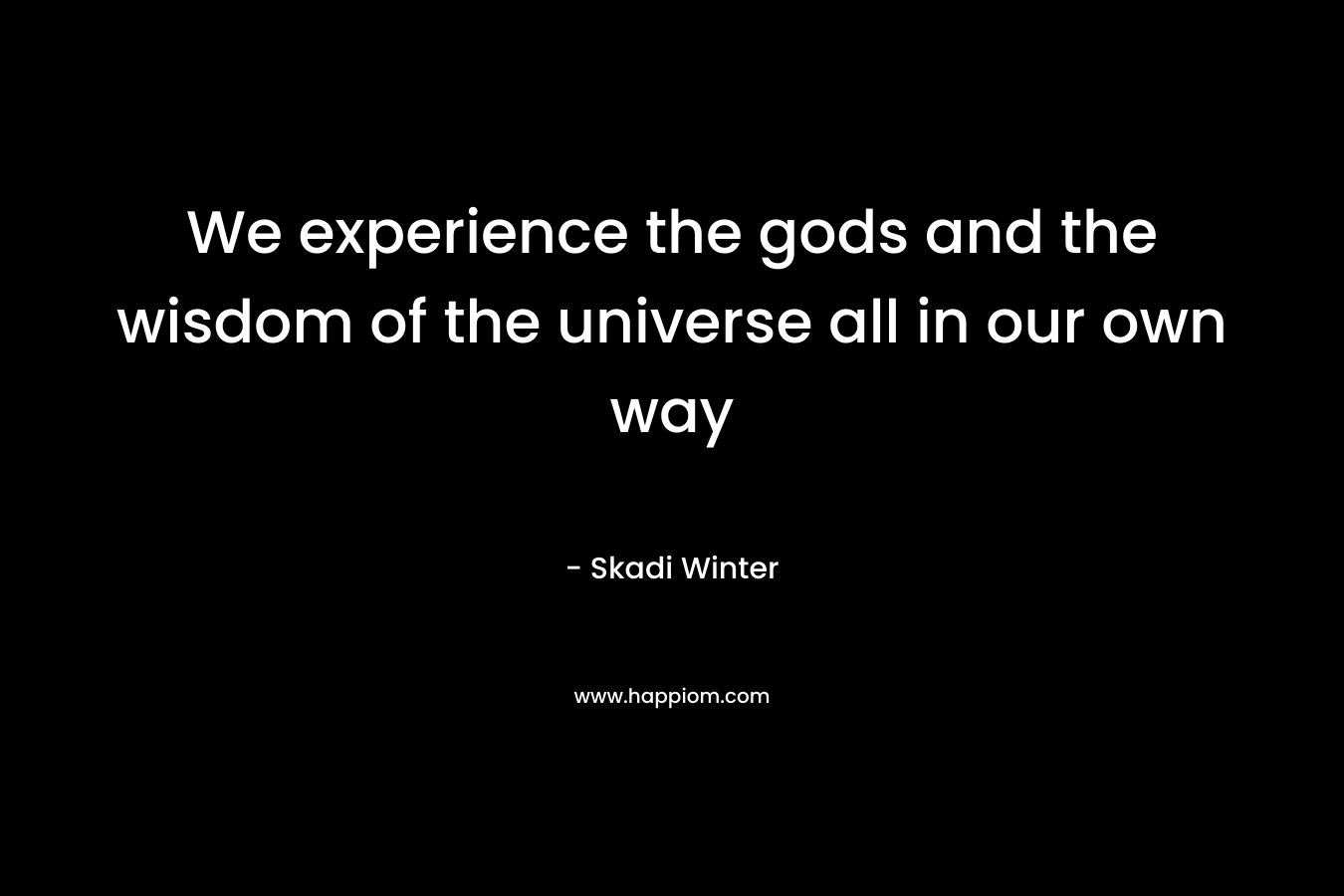 We experience the gods and the wisdom of the universe all in our own way

- Skadi Winter

www.happiom.com